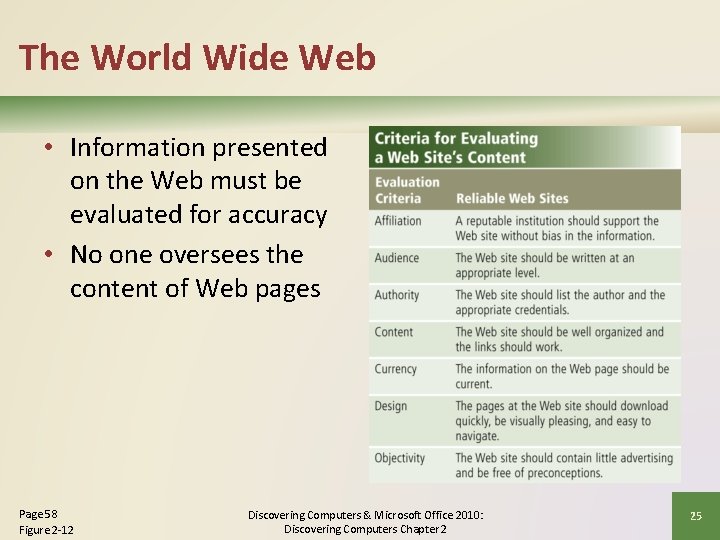 The World Wide Web

• Information presented on the Web must be evaluated for accuracy
• No one oversees the content of Web pages

Criteria for Evaluating a Web Site's Content

| Evaluation Criteria | Reliable Web Sites |
|---|---|
| Affiliation | A reputable institution should support the Web site without bias in the information. |
| Audience | The Web site should be written at an appropriate level. |
| Authority | The Web site should list the author and the appropriate credentials. |
| Content | The Web site should be well organized and the links should work. |
| Currency | The information on the Web page should be current. |
| Design | The pages at the Web site should download quickly, be visually pleasing, and easy to navigate. |
| Objectivity | The Web site should contain little advertising and be free of preconceptions. |

Page 58
Figure 2-12

Discovering Computers & Microsoft Office 2010: Discovering Computers Chapter 2

25